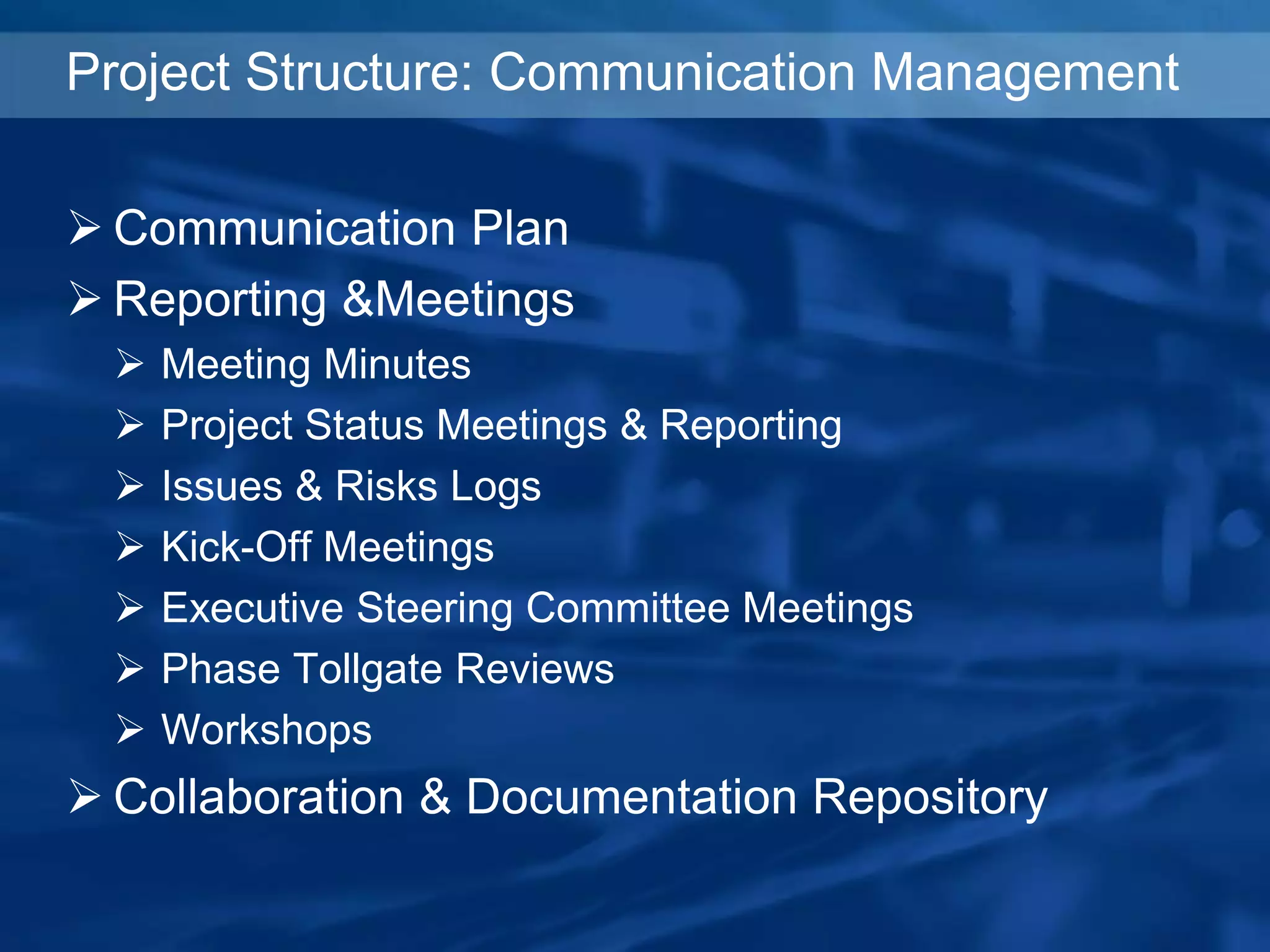 Project Structure: Communication Management

➢ Communication Plan
➢ Reporting &Meetings
➢ Meeting Minutes
➢ Project Status Meetings & Reporting
➢ Issues & Risks Logs
➢ Kick-Off Meetings
➢ Executive Steering Committee Meetings
➢ Phase Tollgate Reviews
➢ Workshops
➢ Collaboration & Documentation Repository